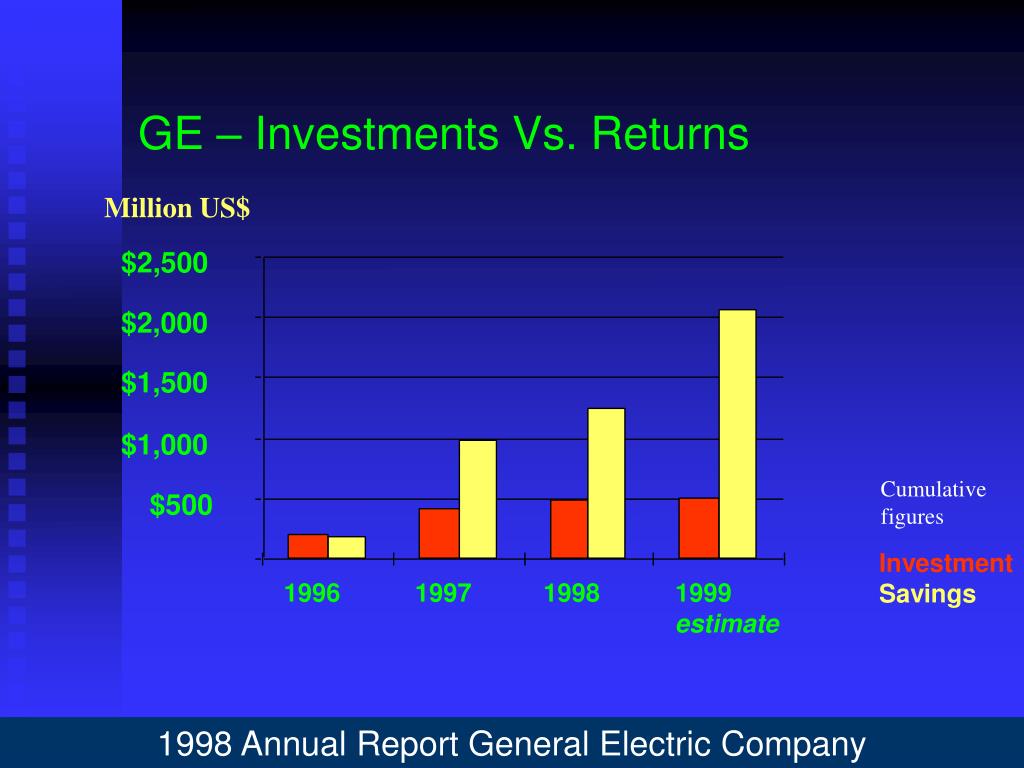 GE – Investments Vs. Returns

Million US$

$2,500
$2,000
$1,500
$1,000
$500

1996
1997
1998
1999
estimate

Cumulative figures

Investment
Savings

1998 Annual Report General Electric Company